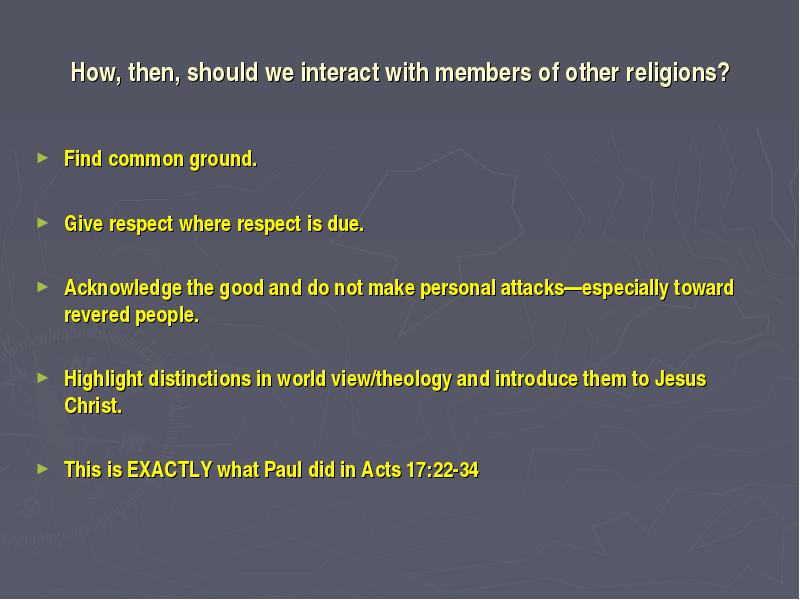 How, then, should we interact with members of other religions?

► Find common ground.

► Give respect where respect is due.

► Acknowledge the good and do not make personal attacks—especially toward revered people.

► Highlight distinctions in world view/theology and introduce them to Jesus Christ.

► This is EXACTLY what Paul did in Acts 17:22-34